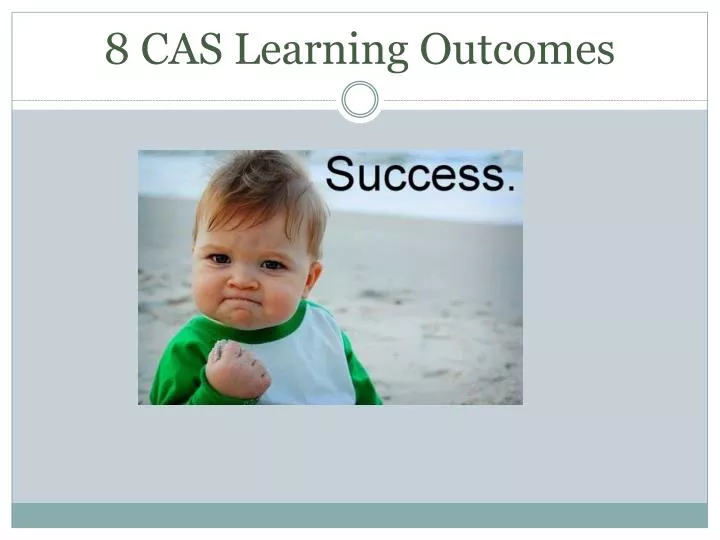 8 CAS Learning Outcomes

Success.